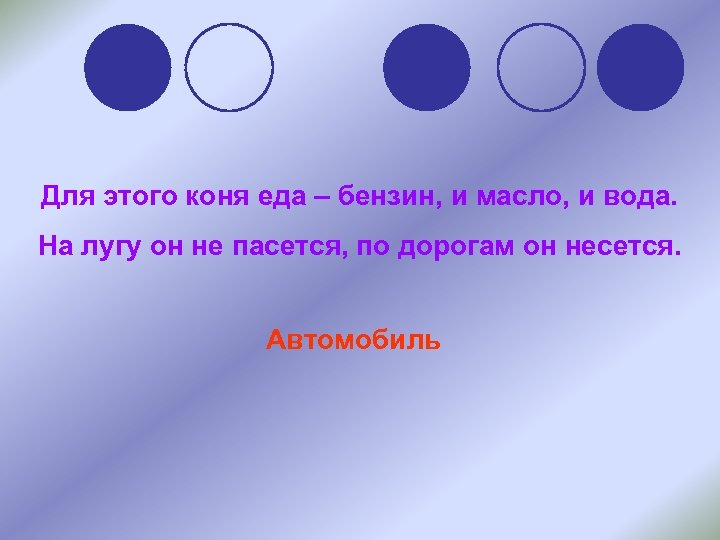 Для этого коня еда – бензин, и масло, и вода.

На лугу он не пасется, по дорогам он несется.

Автомобиль